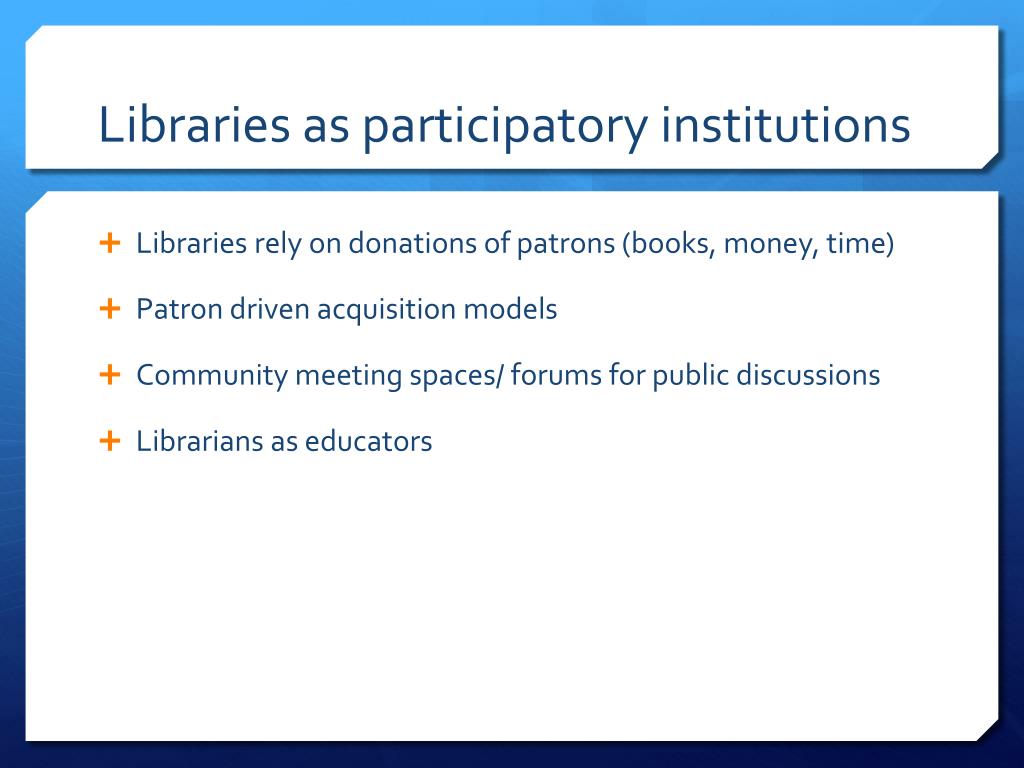 Libraries as participatory institutions

+ Libraries rely on donations of patrons (books, money, time)

+ Patron driven acquisition models

+ Community meeting spaces/ forums for public discussions

+ Librarians as educators